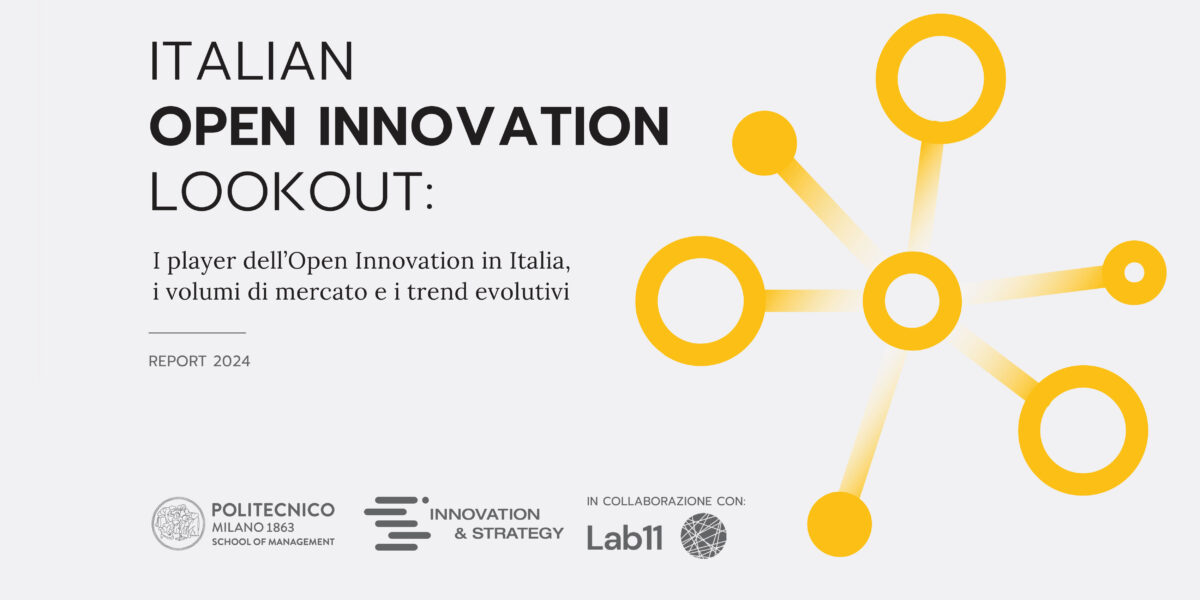 ITALIAN
OPEN INNOVATION
LOOKOUT:

I player dell'Open Innovation in Italia, i volumi di mercato e i trend evolutivi

REPORT 2024

POLITECNICO MILANO 1863 SCHOOL OF MANAGEMENT

INNOVATION & STRATEGY

IN COLLABORAZIONE CON:

Lab11